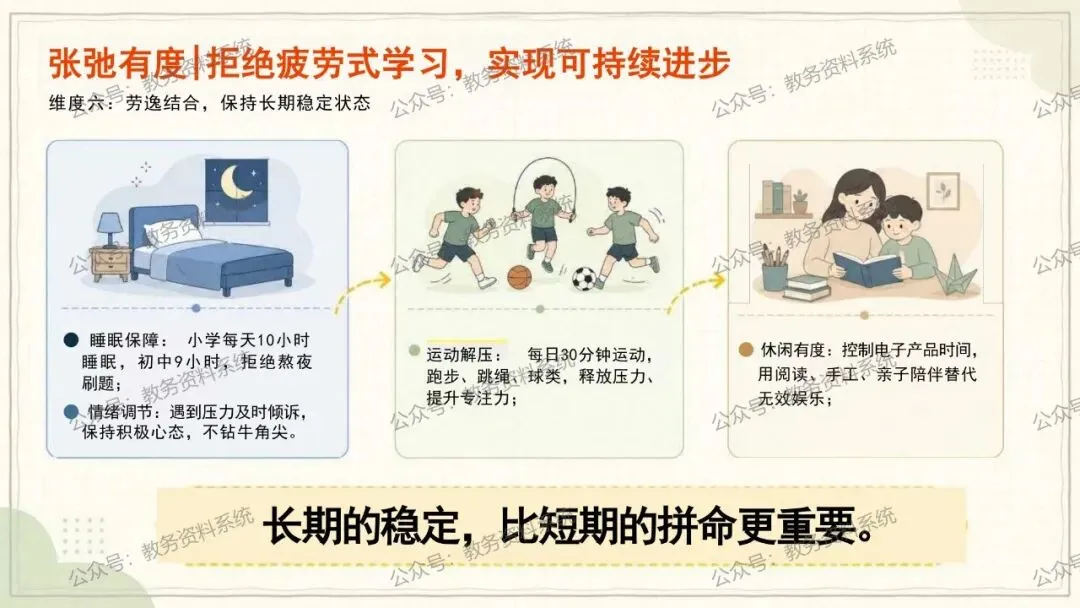 张弛有度|拒绝疲劳式学习，实现可持续进步

维度六：劳逸结合，保持长期稳定状态

睡眠保障： 小学每天10小时睡眠，初中9小时，拒绝熬夜刷题；

情绪调节：遇到压力及时倾诉，保持积极心态，不钻牛角尖。

运动解压： 每日30分钟运动，跑步、跳绳、球类，释放压力、提升专注力；

休闲有度：控制电子产品时间，用阅读、手工、亲子陪伴替代无效娱乐；

长期的稳定，比短期的拼命更重要。

公众号：教务资料系统